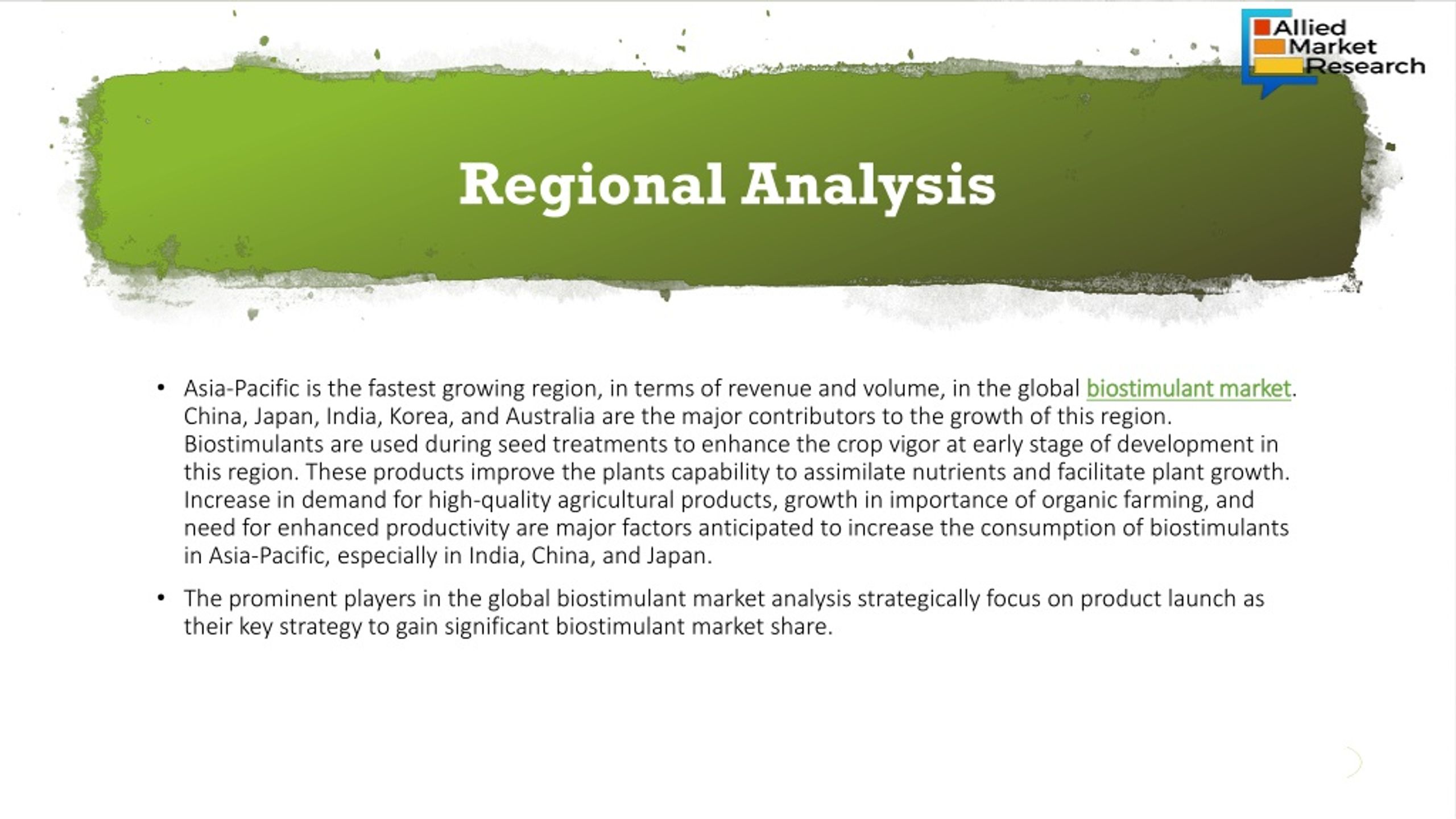 Allied Market Research

Regional Analysis

• Asia-Pacific is the fastest growing region, in terms of revenue and volume, in the global biostimulant market. China, Japan, India, Korea, and Australia are the major contributors to the growth of this region. Biostimulants are used during seed treatments to enhance the crop vigor at early stage of development in this region. These products improve the plants capability to assimilate nutrients and facilitate plant growth. Increase in demand for high-quality agricultural products, growth in importance of organic farming, and need for enhanced productivity are major factors anticipated to increase the consumption of biostimulants in Asia-Pacific, especially in India, China, and Japan.

• The prominent players in the global biostimulant market analysis strategically focus on product launch as their key strategy to gain significant biostimulant market share.